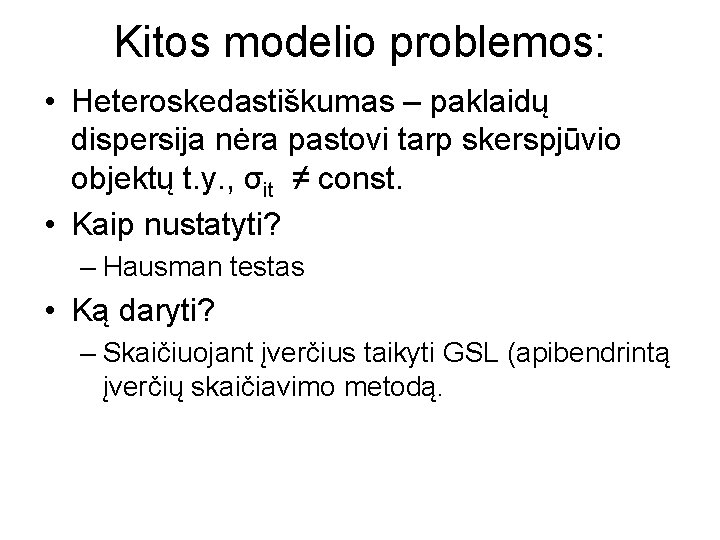 Kitos modelio problemos:

• Heteroskedastiškumas – paklaidų dispersija nėra pastovi tarp skerspjūvio objektų t.y., $\sigma_{it} \neq$ const.

• Kaip nustatyti?

– Hausman testas

• Ką daryti?

– Skaičiuojant įverčius taikyti GSL (apibendrintą įverčių skaičiavimo metodą.